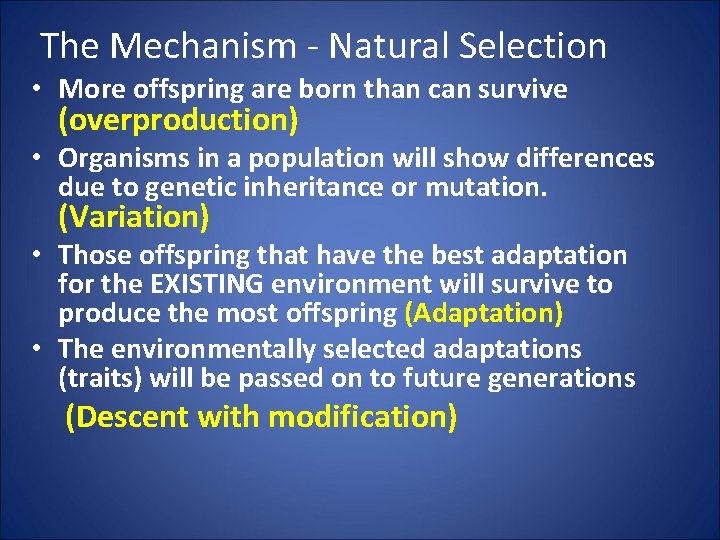 The Mechanism - Natural Selection

• More offspring are born than can survive (overproduction)

• Organisms in a population will show differences due to genetic inheritance or mutation. (Variation)

• Those offspring that have the best adaptation for the EXISTING environment will survive to produce the most offspring (Adaptation)

• The environmentally selected adaptations (traits) will be passed on to future generations

(Descent with modification)